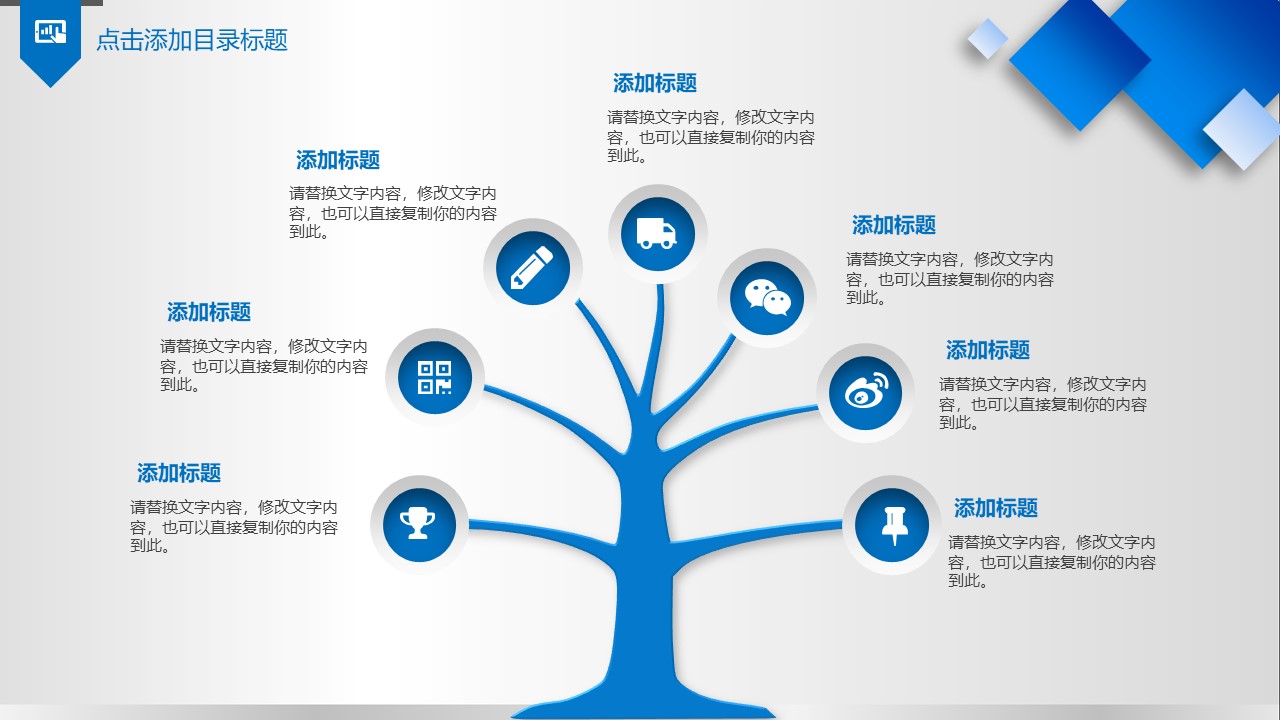 点击添加目录标题

添加标题

请替换文字内容，修改文字内容，也可以直接复制你的内容到此。

添加标题

请替换文字内容，修改文字内容，也可以直接复制你的内容到此。

添加标题

请替换文字内容，修改文字内容，也可以直接复制你的内容到此。

添加标题

请替换文字内容，修改文字内容，也可以直接复制你的内容到此。

添加标题

请替换文字内容，修改文字内容，也可以直接复制你的内容到此。

添加标题

请替换文字内容，修改文字内容，也可以直接复制你的内容到此。

添加标题

请替换文字内容，修改文字内容，也可以直接复制你的内容到此。